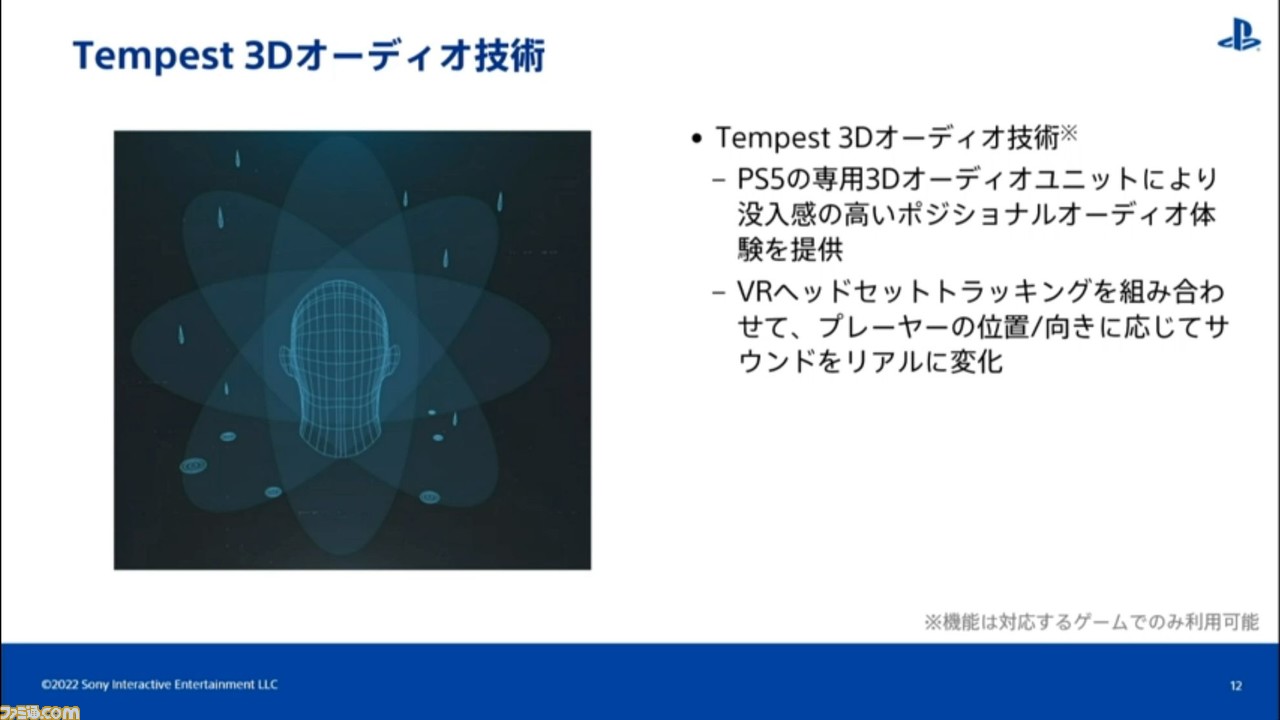 Tempest 3Dオーディオ技術

• Tempest 3Dオーディオ技術※
– PS5の専用3Dオーディオユニットにより没入感の高いポジショナルオーディオ体験を提供
– VRヘッドセットトラッキングを組み合わせて、プレーヤーの位置/向きに応じてサウンドをリアルに変化

※機能は対応するゲームでのみ利用可能

©2022 Sony Interactive Entertainment LLC

12

ファミ通.com